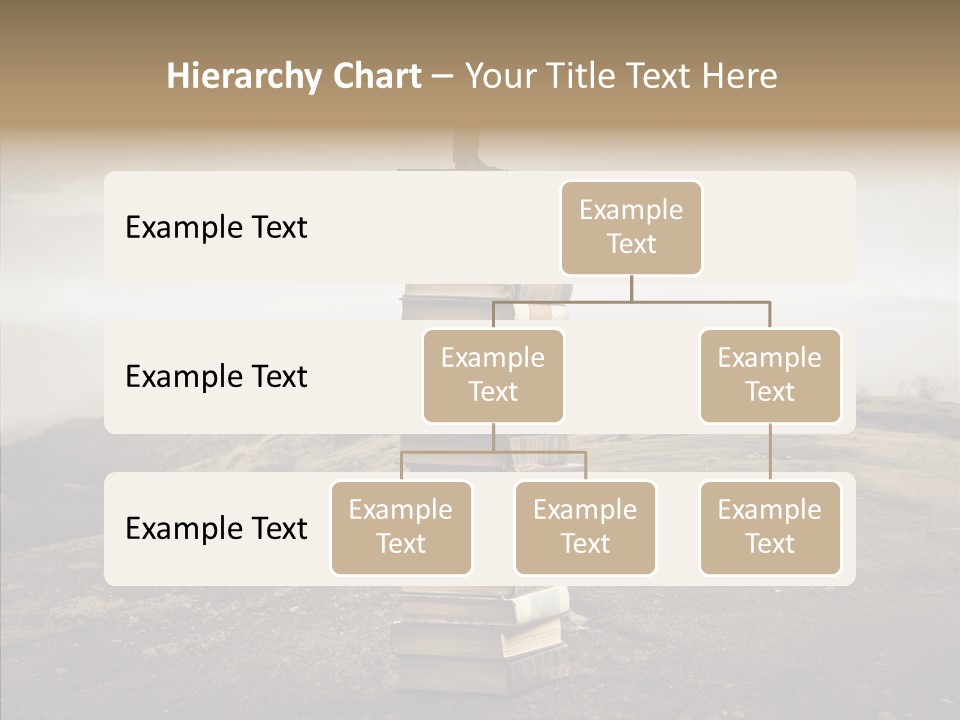 Hierarchy Chart – Your Title Text Here

Example Text

Example Text

Example Text

Example Text

Example Text

Example Text

Example Text

Example Text

Example Text